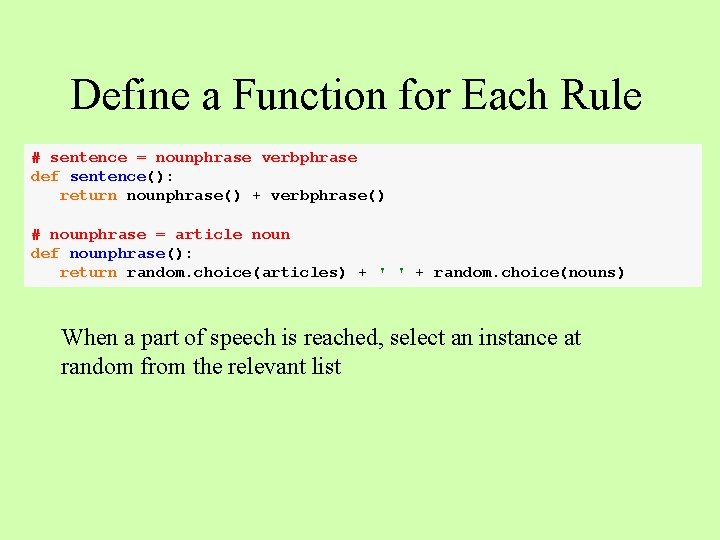 Define a Function for Each Rule

# sentence = nounphrase verbphrase
def sentence():
    return nounphrase() + verbphrase()

# nounphrase = article noun
def nounphrase():
    return random.choice(articles) + ' ' + random.choice(nouns)

When a part of speech is reached, select an instance at random from the relevant list